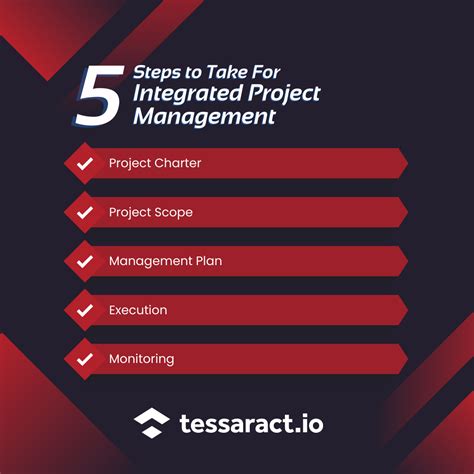 5 Steps to Take For Integrated Project Management

Project Charter

Project Scope

Management Plan

Execution

Monitoring

tessaract.io